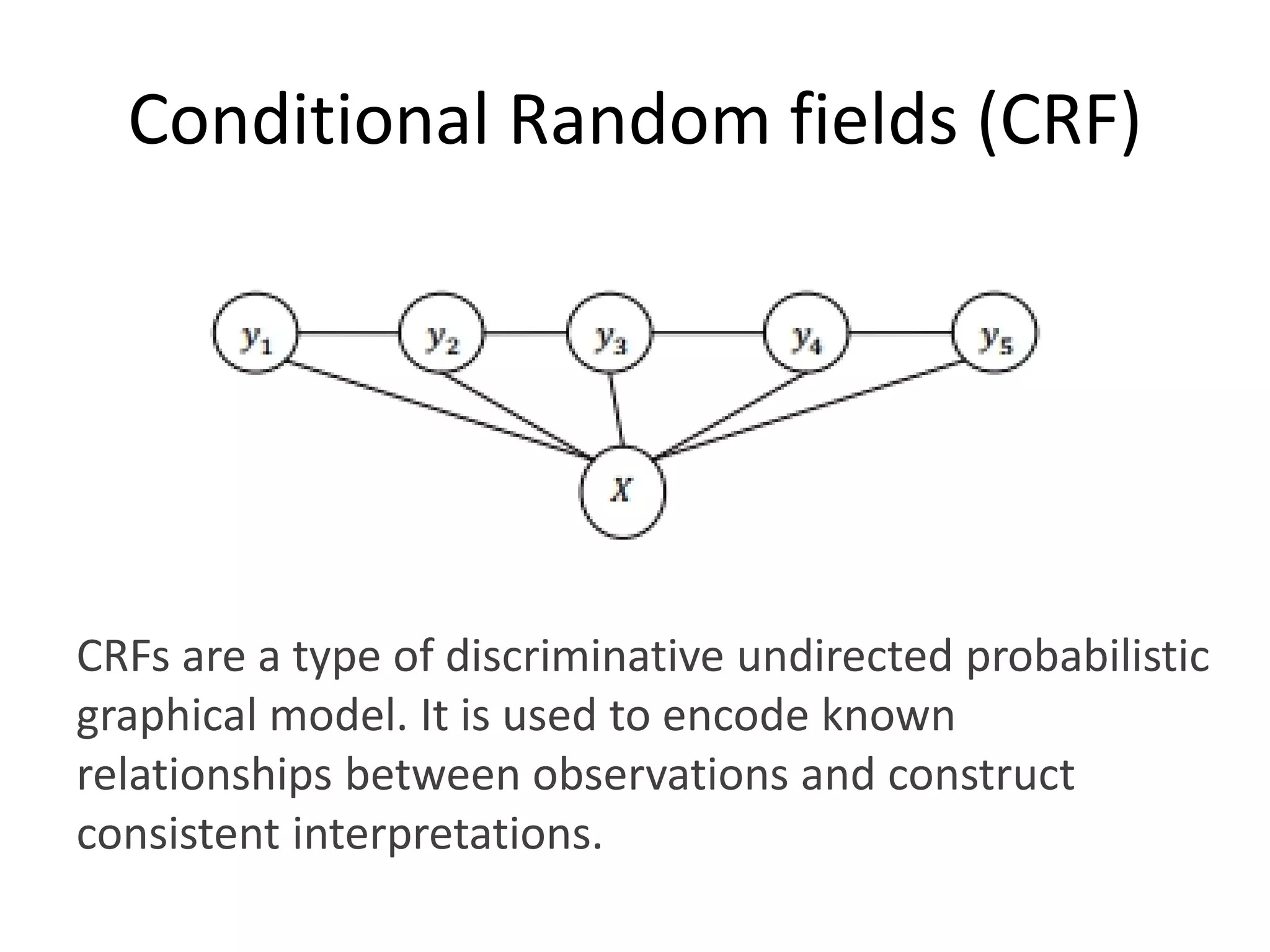 Conditional Random fields (CRF)

$y_1$ $y_2$ $y_3$ $y_4$ $y_5$

$X$

CRFs are a type of discriminative undirected probabilistic graphical model. It is used to encode known relationships between observations and construct consistent interpretations.